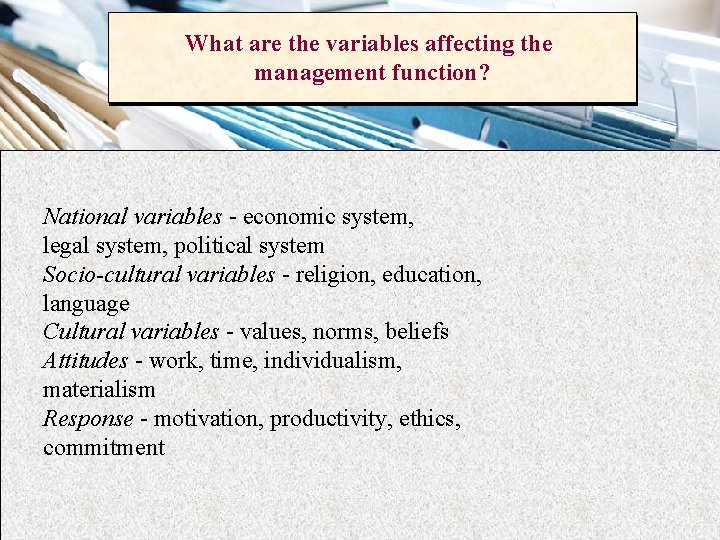 What are the variables affecting the management function?

National variables - economic system, legal system, political system
Socio-cultural variables - religion, education, language
Cultural variables - values, norms, beliefs
Attitudes - work, time, individualism, materialism
Response - motivation, productivity, ethics, commitment